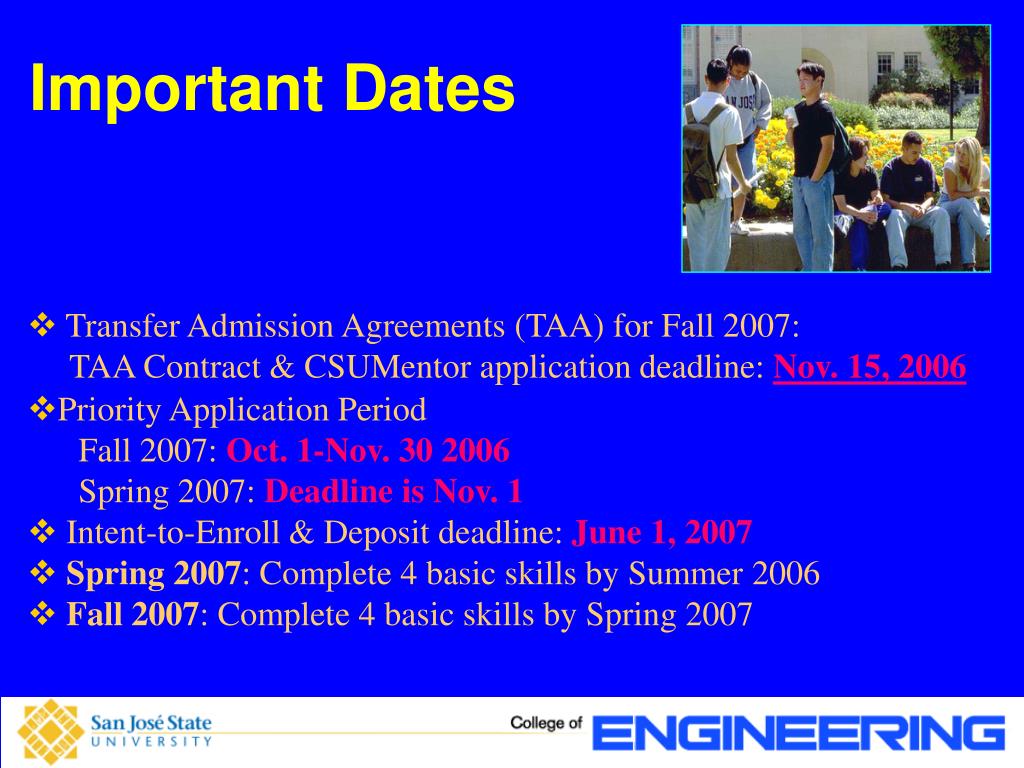 Important Dates

❖ Transfer Admission Agreements (TAA) for Fall 2007:
TAA Contract & CSUMentor application deadline: Nov. 15, 2006

❖Priority Application Period
Fall 2007: Oct. 1-Nov. 30 2006
Spring 2007: Deadline is Nov. 1

❖ Intent-to-Enroll & Deposit deadline: June 1, 2007

❖ Spring 2007: Complete 4 basic skills by Summer 2006

❖ Fall 2007: Complete 4 basic skills by Spring 2007

San José State UNIVERSITY

College of ENGINEERING